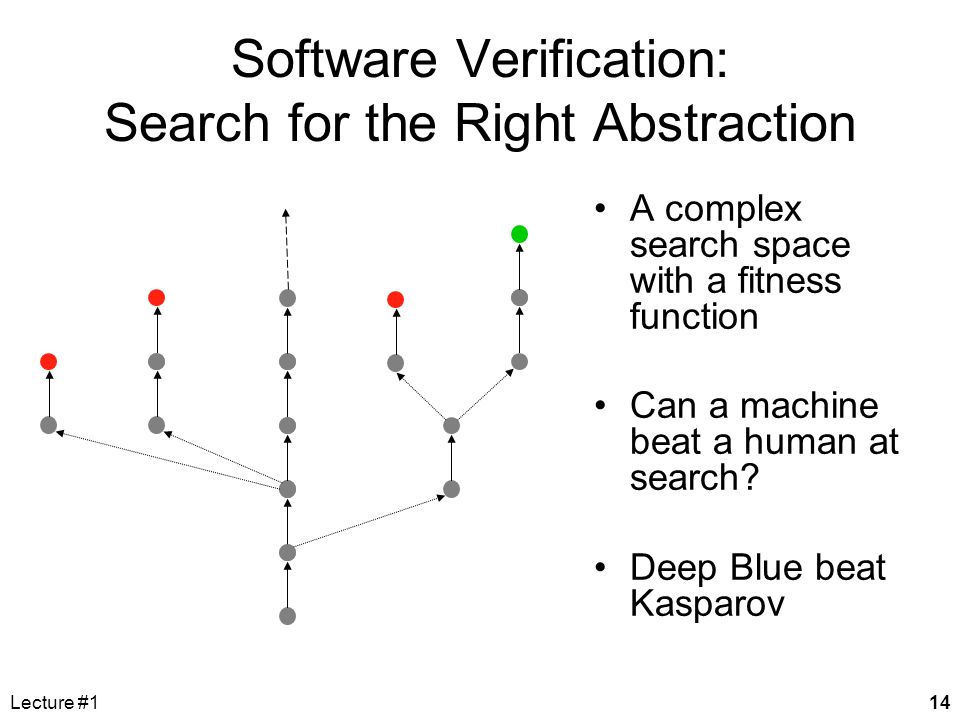 Software Verification:
Search for the Right Abstraction

• A complex search space with a fitness function

• Can a machine beat a human at search?

• Deep Blue beat Kasparov

Lecture #1

14